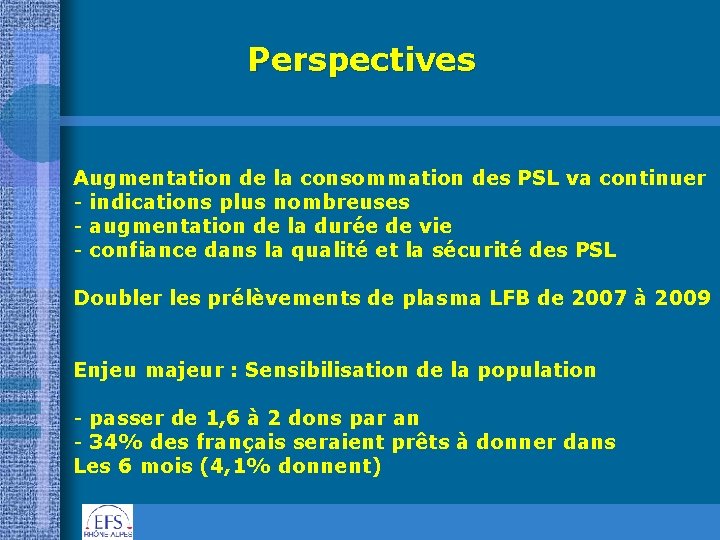 Perspectives

Augmentation de la consommation des PSL va continuer
- indications plus nombreuses
- augmentation de la durée de vie
- confiance dans la qualité et la sécurité des PSL

Doubler les prélèvements de plasma LFB de 2007 à 2009

Enjeu majeur : Sensibilisation de la population

- passer de 1,6 à 2 dons par an
- 34% des français seraient prêts à donner dans Les 6 mois (4,1% donnent)

EFS
RHÔNE ALPES